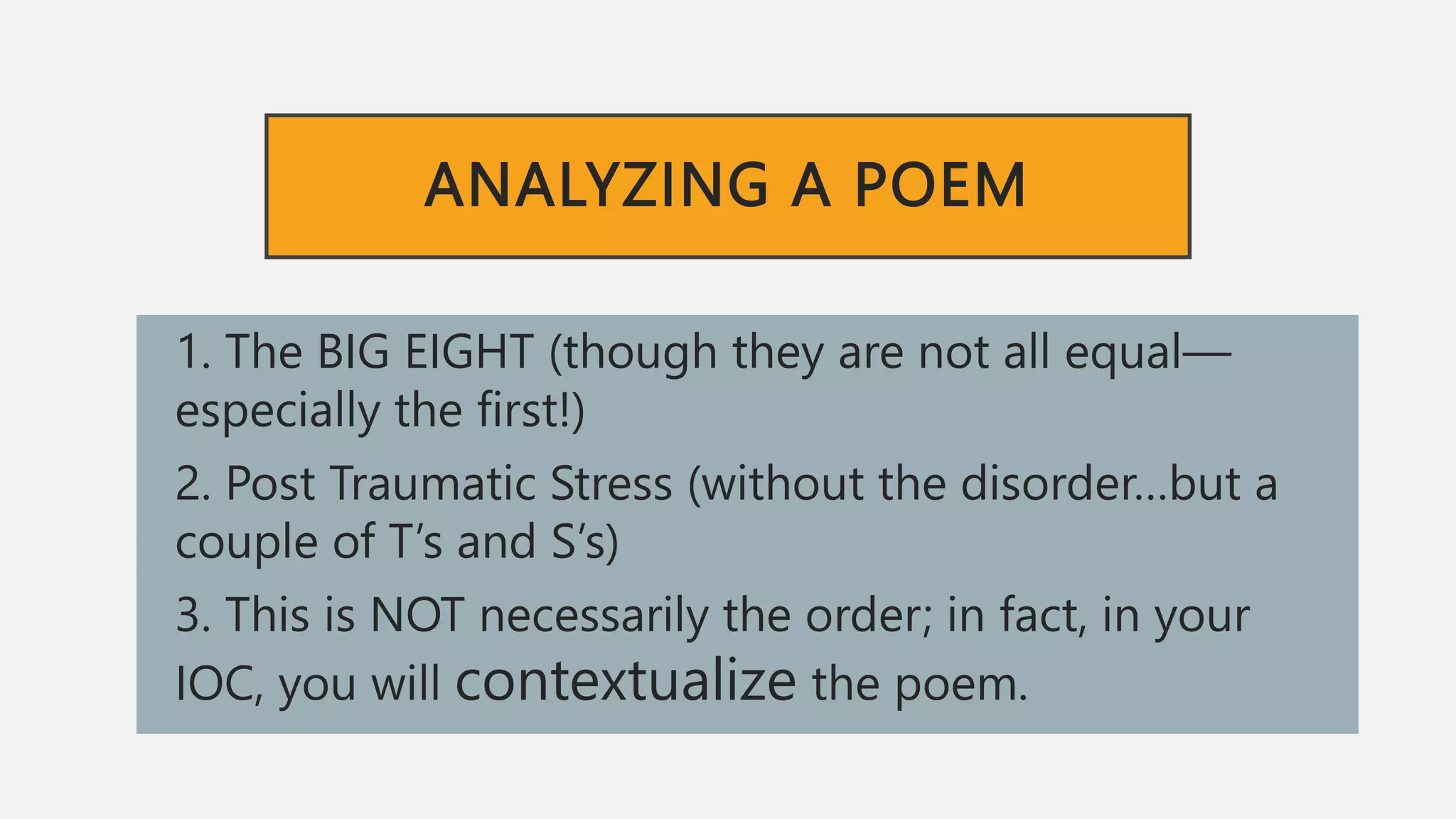 ANALYZING A POEM

1. The BIG EIGHT (though they are not all equal—especially the first!)

2. Post Traumatic Stress (without the disorder…but a couple of T's and S's)

3. This is NOT necessarily the order; in fact, in your IOC, you will contextualize the poem.